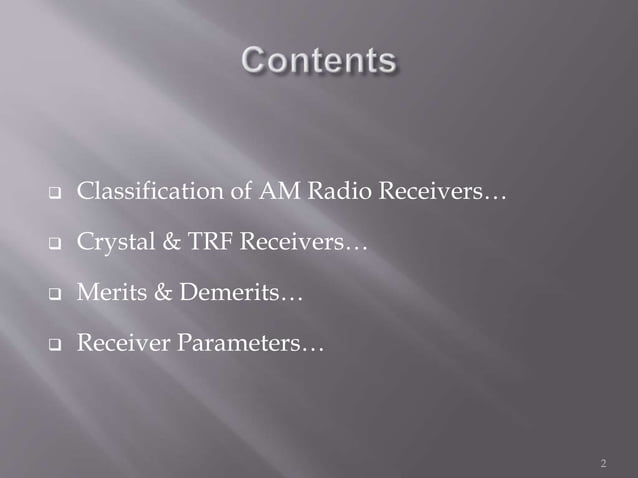 Contents

❑ Classification of AM Radio Receivers…

❑ Crystal & TRF Receivers…

❑ Merits & Demerits…

❑ Receiver Parameters…

2